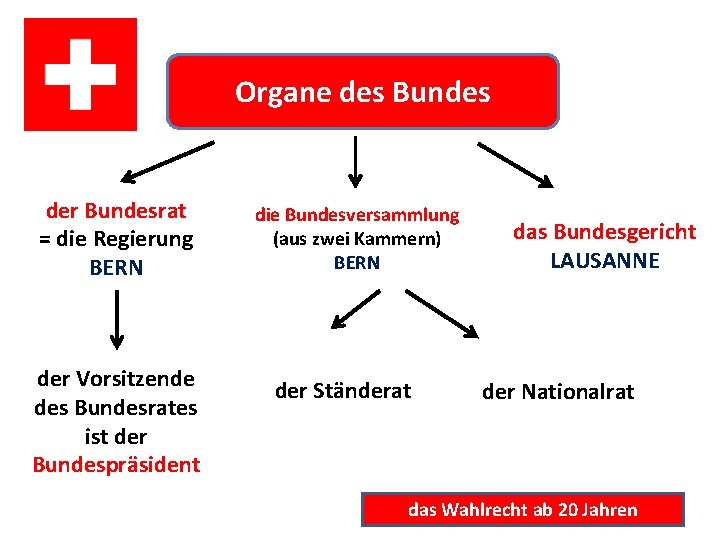 Organe des Bundes

der Bundesrat
= die Regierung
BERN

der Vorsitzende
des Bundesrates
ist der
Bundespräsident

die Bundesversammlung
(aus zwei Kammern)
BERN

der Ständerat

der Nationalrat

das Bundesgericht
LAUSANNE

das Wahlrecht ab 20 Jahren